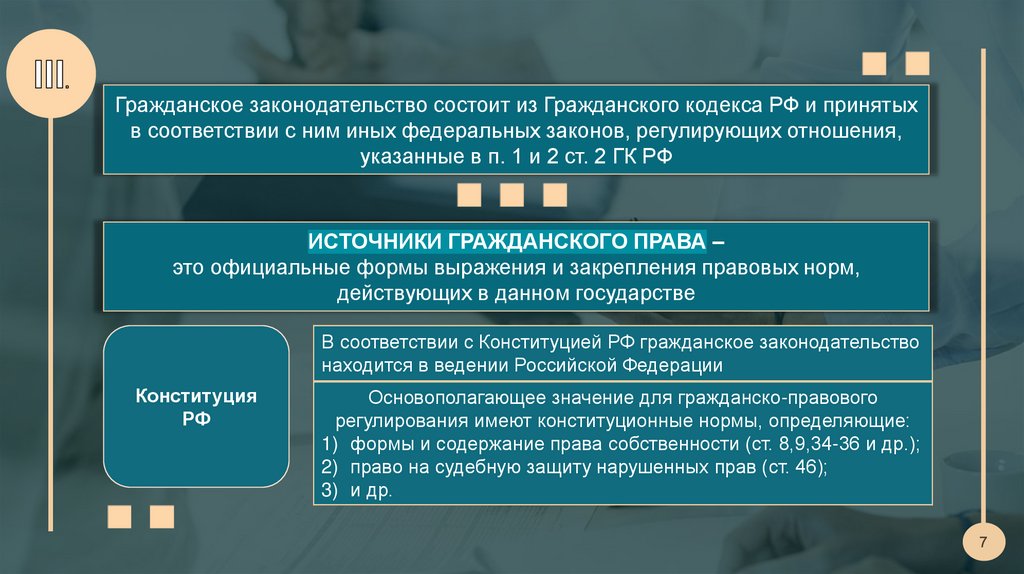 III.

Гражданское законодательство состоит из Гражданского кодекса РФ и принятых в соответствии с ним иных федеральных законов, регулирующих отношения, указанные в п. 1 и 2 ст. 2 ГК РФ

ИСТОЧНИКИ ГРАЖДАНСКОГО ПРАВА – это официальные формы выражения и закрепления правовых норм, действующих в данном государстве

Конституция РФ

В соответствии с Конституцией РФ гражданское законодательство находится в ведении Российской Федерации

Основополагающее значение для гражданско-правового регулирования имеют конституционные нормы, определяющие:
1) формы и содержание права собственности (ст. 8,9,34-36 и др.);
2) право на судебную защиту нарушенных прав (ст. 46);
3) и др.

7